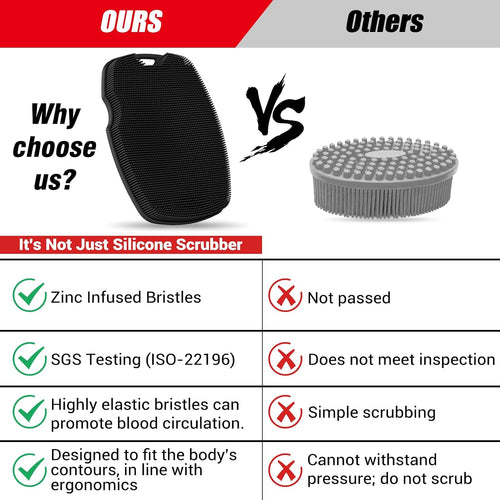 OURS

Others

Why choose us?

VS

It's Not Just Silicone Scrubber

| | |
|---|---|
| Zinc Infused Bristles | Not passed |
| SGS Testing (ISO-22196) | Does not meet inspection |
| Highly elastic bristles can promote blood circulation. | Simple scrubbing |
| Designed to fit the body's contours, in line with ergonomics | Cannot withstand pressure; do not scrub |